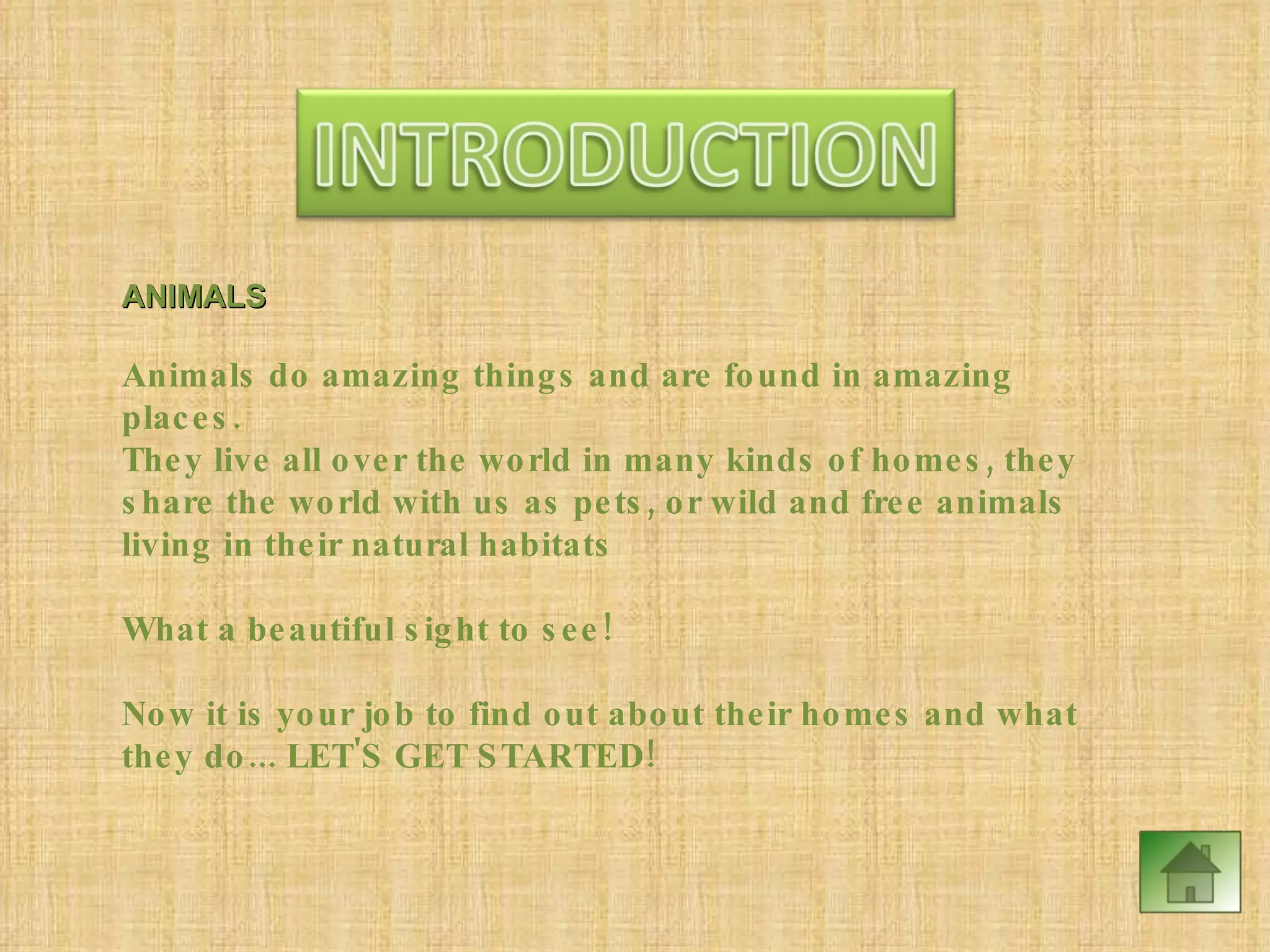 INTRODUCTION

ANIMALS

Animals do amazing things and are found in amazing places.
They live all over the world in many kinds of homes, they share the world with us as pets, or wild and free animals living in their natural habitats

What a beautiful sight to see!

Now it is your job to find out about their homes and what they do... LET'S GET STARTED!